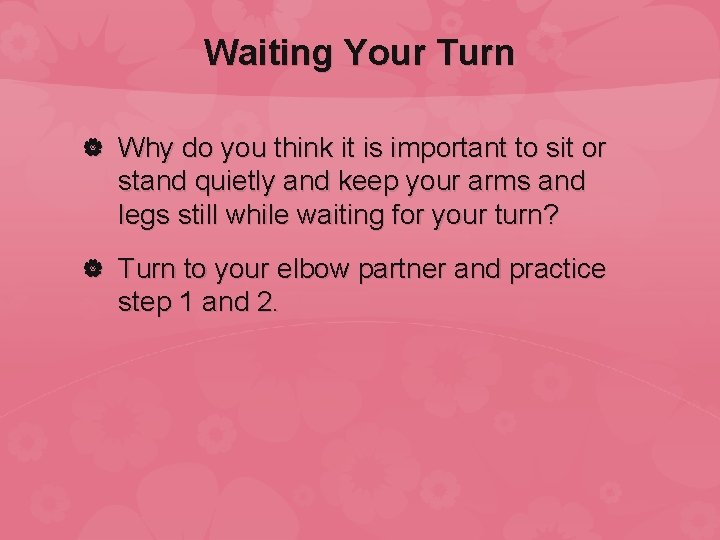 Waiting Your Turn

Why do you think it is important to sit or stand quietly and keep your arms and legs still while waiting for your turn?

Turn to your elbow partner and practice step 1 and 2.